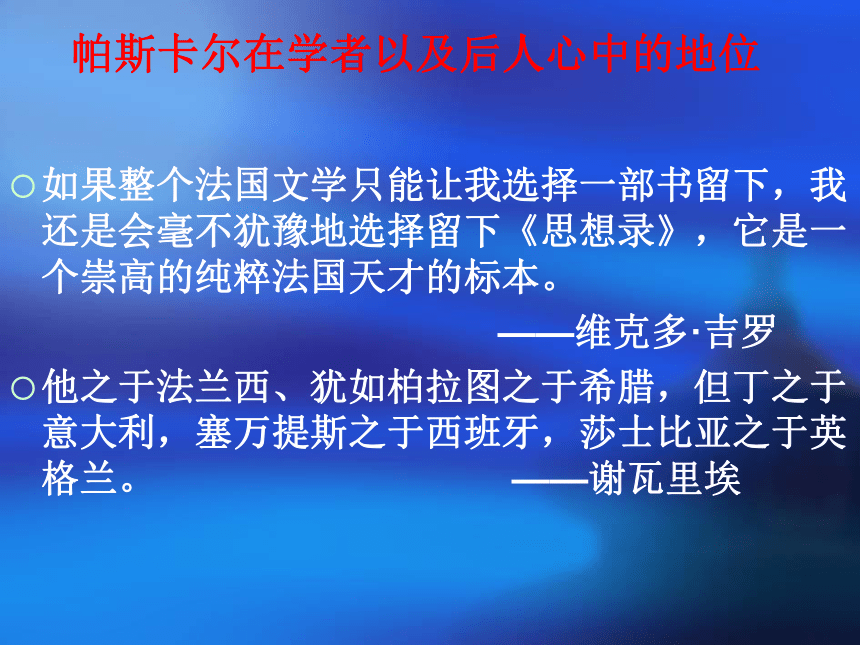 帕斯卡尔在学者以及后人心中的地位

○如果整个法国文学只能让我选择一部书留下，我还是会毫不犹豫地选择留下《思想录》，它是一个崇高的纯粹法国天才的标本。

——维克多·吉罗

○他之于法兰西、犹如柏拉图之于希腊，但丁之于意大利，塞万提斯之于西班牙，莎士比亚之于英格兰。 ——谢瓦里埃